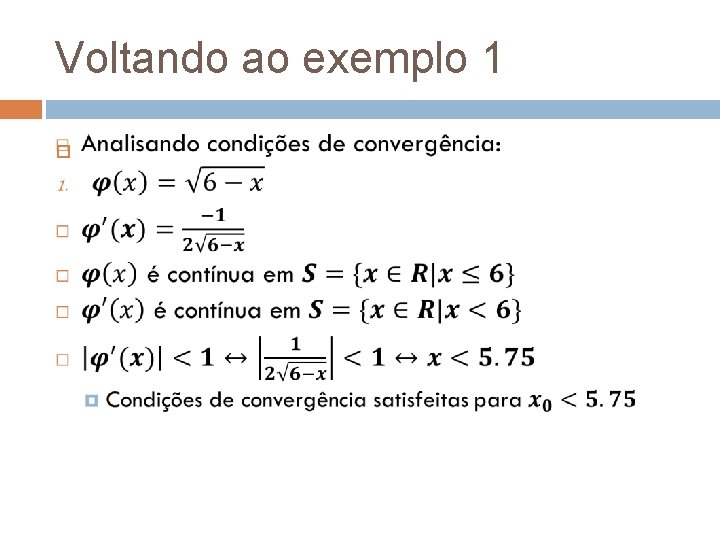 Voltando ao exemplo 1

Analisando condições de convergência:

1. $\varphi(x) = \sqrt{6-x}$

$\varphi'(x) = \frac{-1}{2\sqrt{6-x}}$

$\varphi(x)$ é contínua em $S = \{x \in R | x \leq 6\}$

$\varphi'(x)$ é contínua em $S = \{x \in R | x < 6\}$

$|\varphi'(x)| < 1 \leftrightarrow \left|\frac{1}{2\sqrt{6-x}}\right| < 1 \leftrightarrow x < 5.75$

Condições de convergência satisfeitas para $x_0 < 5.75$